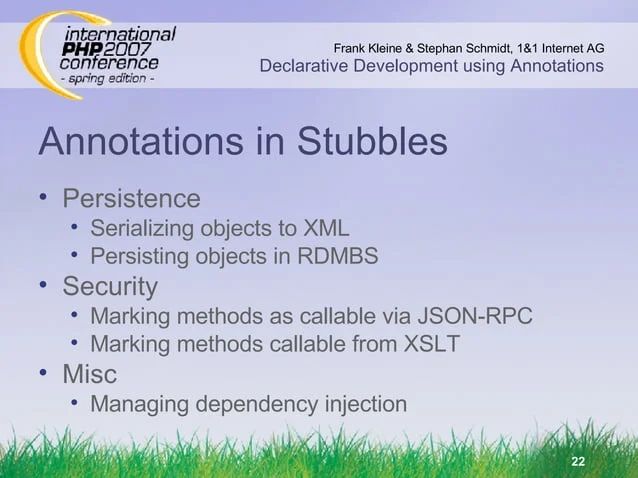 international
PHP2007
conference
- spring edition -

Frank Kleine & Stephan Schmidt, 1&1 Internet AG
Declarative Development using Annotations

Annotations in Stubbles

• Persistence
  • Serializing objects to XML
  • Persisting objects in RDMBS
• Security
  • Marking methods as callable via JSON-RPC
  • Marking methods callable from XSLT
• Misc
  • Managing dependency injection

22